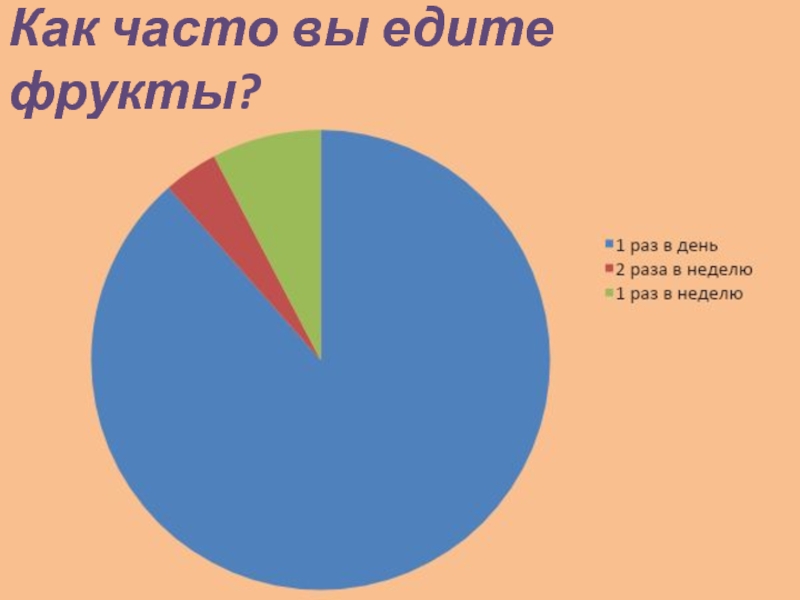 Как часто вы едите фрукты?

1 раз в день
2 раза в неделю
1 раз в неделю